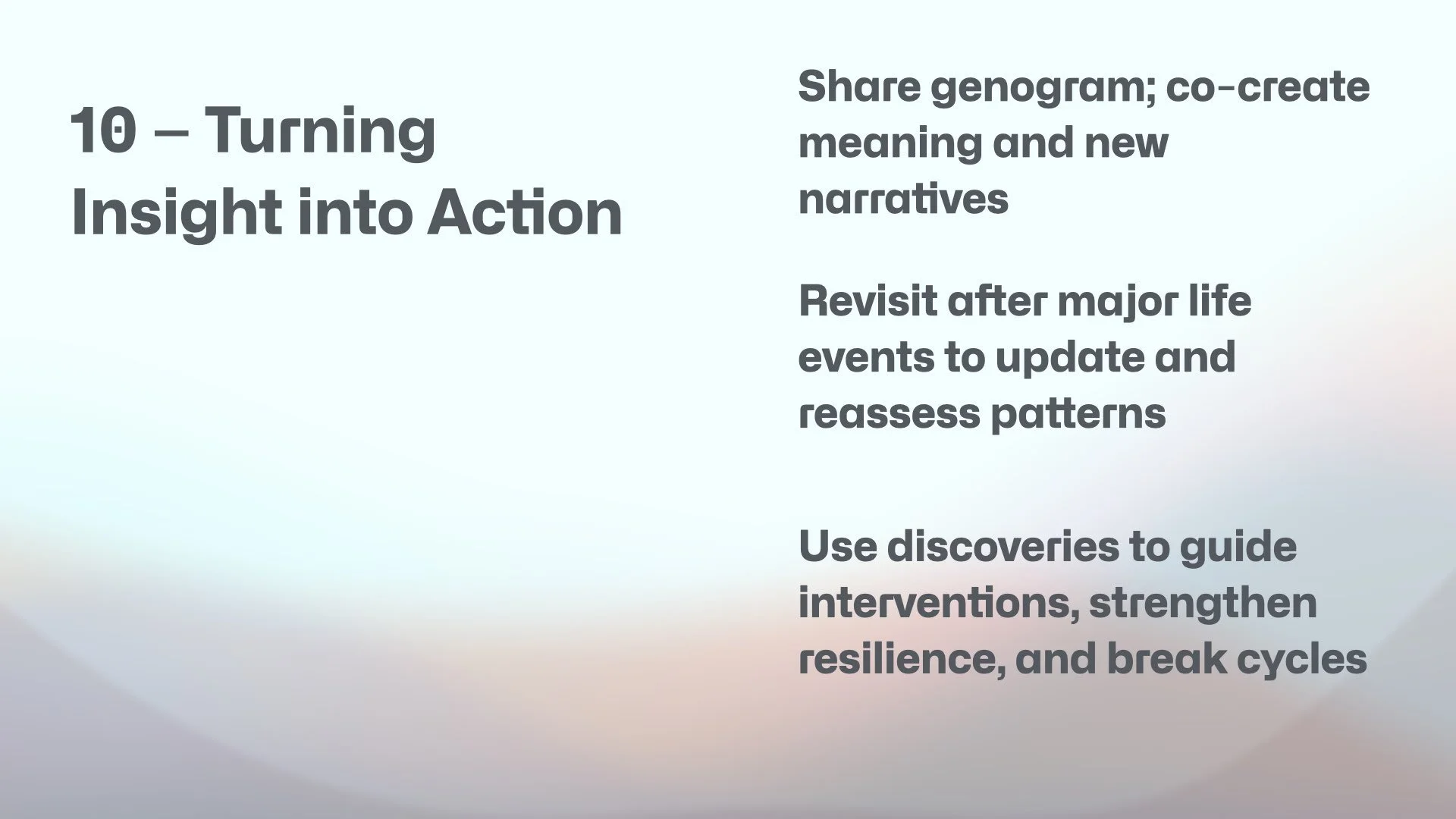 10 – Turning Insight into Action

Share genogram; co-create meaning and new narratives

Revisit after major life events to update and reassess patterns

Use discoveries to guide interventions, strengthen resilience, and break cycles